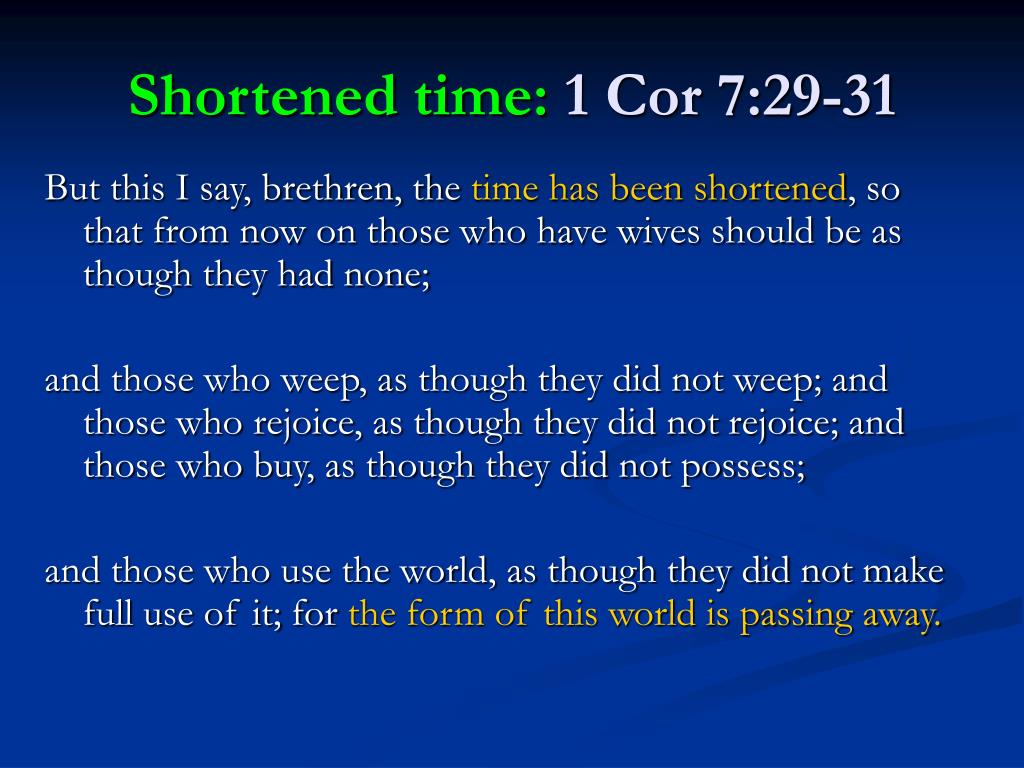 Shortened time: 1 Cor 7:29-31

But this I say, brethren, the time has been shortened, so that from now on those who have wives should be as though they had none;

and those who weep, as though they did not weep; and those who rejoice, as though they did not rejoice; and those who buy, as though they did not possess;

and those who use the world, as though they did not make full use of it; for the form of this world is passing away.